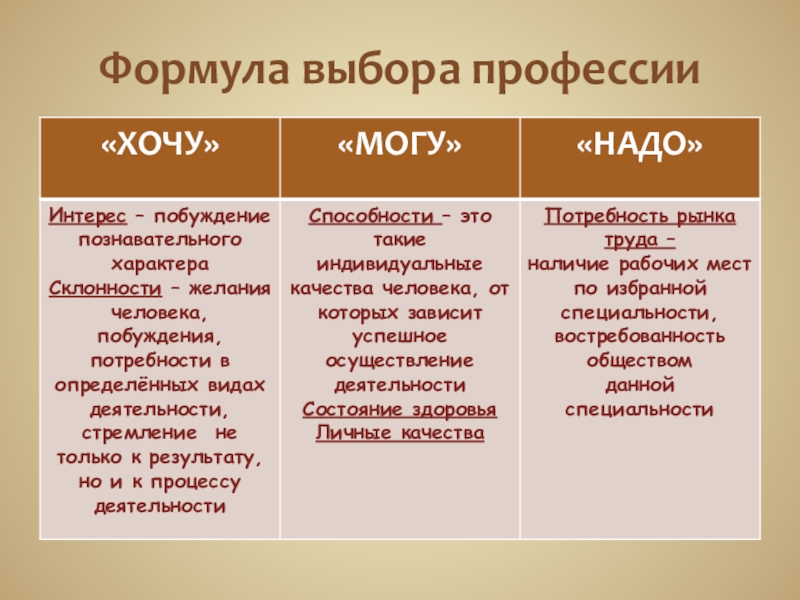 Формула выбора профессии

| «ХОЧУ» | «МОГУ» | «НАДО» |
|---|---|---|
| Интерес – побуждение познавательного характера Склонности – желания человека, побуждения, потребности в определённых видах деятельности, стремление не только к результату, но и к процессу деятельности | Способности – это такие индивидуальные качества человека, от которых зависит успешное осуществление деятельности Состояние здоровья Личные качества | Потребность рынка труда – наличие рабочих мест по избранной специальности, востребованность обществом данной специальности |